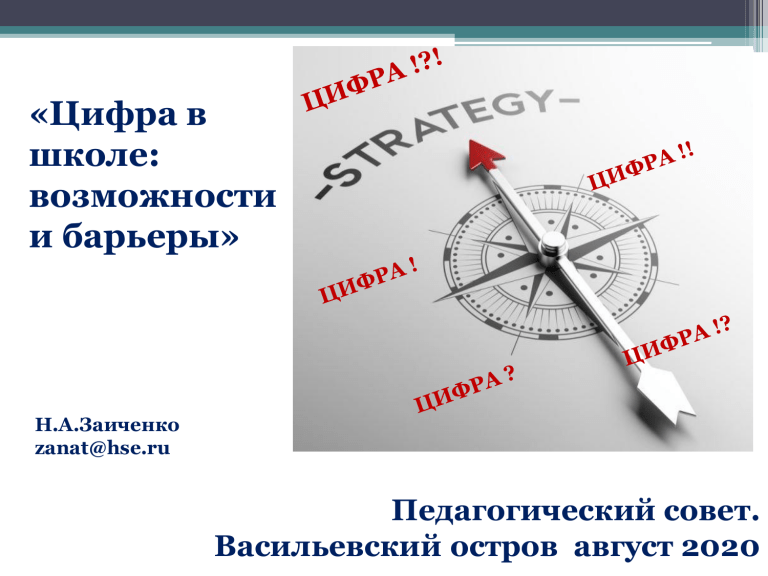 «Цифра в школе: возможности и барьеры»

ЦИФРА !?!

-STRATEGY-

ЦИФРА !!

ЦИФРА !

ЦИФРА !?

ЦИФРА ?

Н.А.Заиченко
zanat@hse.ru

Педагогический совет.
Васильевский остров август 2020